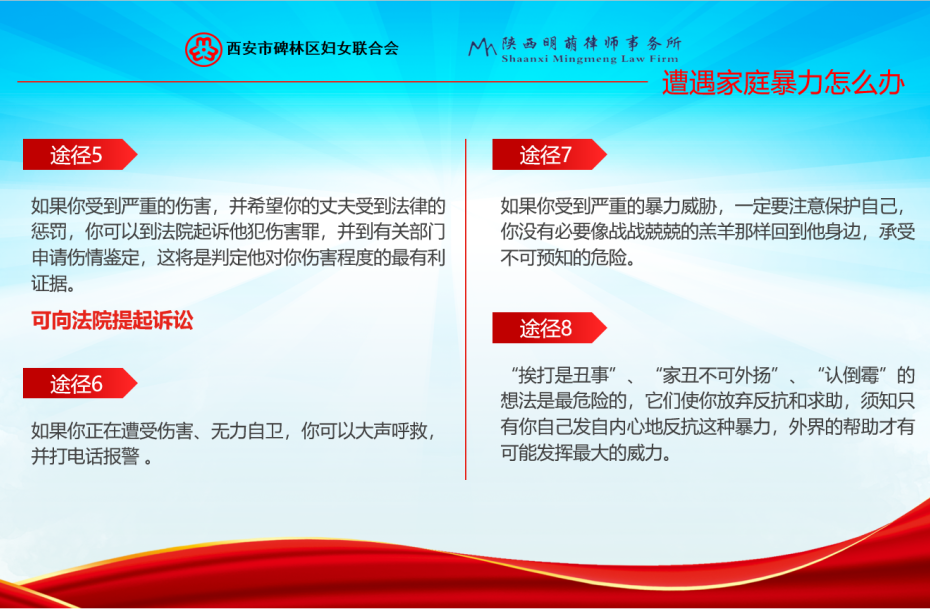 西安市碑林区妇女联合会

陕西明萌律师事务所
Shaanxi Mingmeng Law Firm

遭遇家庭暴力怎么办

途径5

如果你受到严重的伤害，并希望你的丈夫受到法律的惩罚，你可以到法院起诉他犯伤害罪，并到有关部门申请伤情鉴定，这将是判定他对你伤害程度的最有利证据。

可向法院提起诉讼

途径6

如果你正在遭受伤害、无力自卫，你可以大声呼救，并打电话报警 。

途径7

如果你受到严重的暴力威胁，一定要注意保护自己，你没有必要像战战兢兢的羔羊那样回到他身边，承受不可预知的危险。

途径8

“挨打是丑事”、“家丑不可外扬”、“认倒霉”的想法是最危险的，它们使你放弃反抗和求助，须知只有你自己发自内心地反抗这种暴力，外界的帮助才有可能发挥最大的威力。